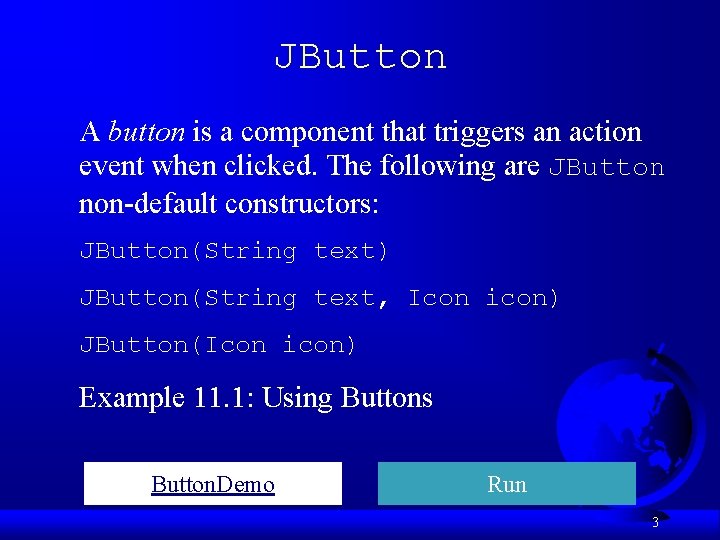 JButton

A button is a component that triggers an action event when clicked. The following are JButton non-default constructors:

JButton(String text)

JButton(String text, Icon icon)

JButton(Icon icon)

Example 11.1: Using Buttons

ButtonDemo

Run

3